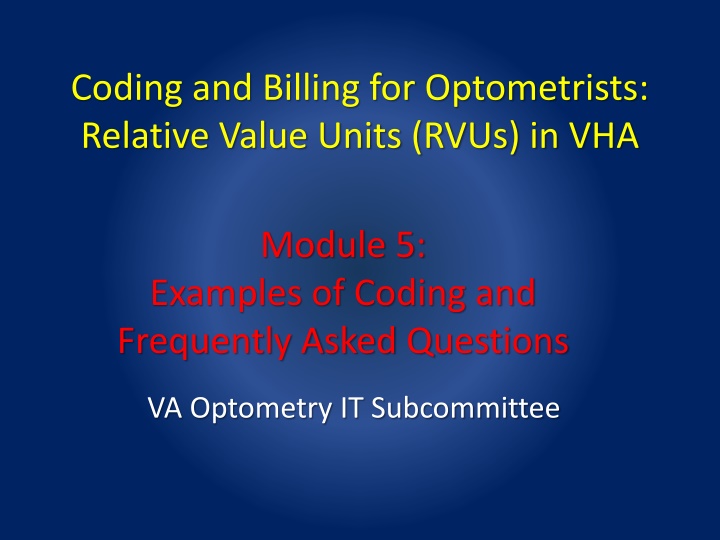 Coding and Billing for Optometrists: Relative Value Units (RVUs) in VHA

Module 5:
Examples of Coding and Frequently Asked Questions

VA Optometry IT Subcommittee